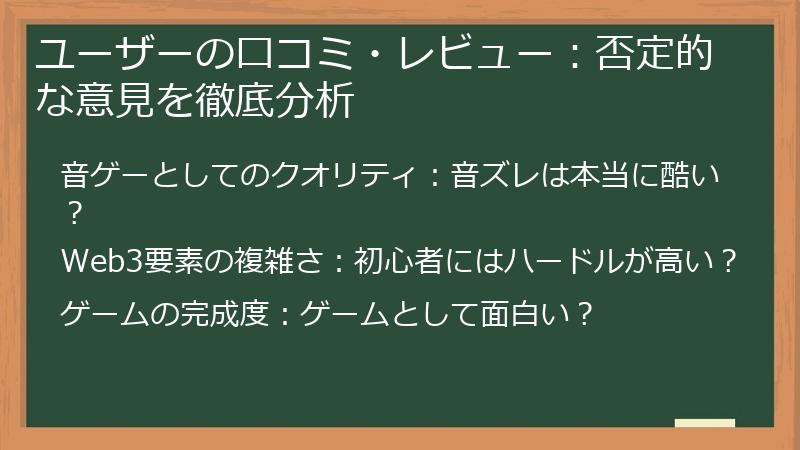 ユーザーの口コミ・レビュー：否定的な意見を徹底分析

音ゲーとしてのクオリティ：音ズレは本当に酷い？

Web3要素の複雑さ：初心者にはハードルが高い？

ゲームの完成度：ゲームとして面白い？